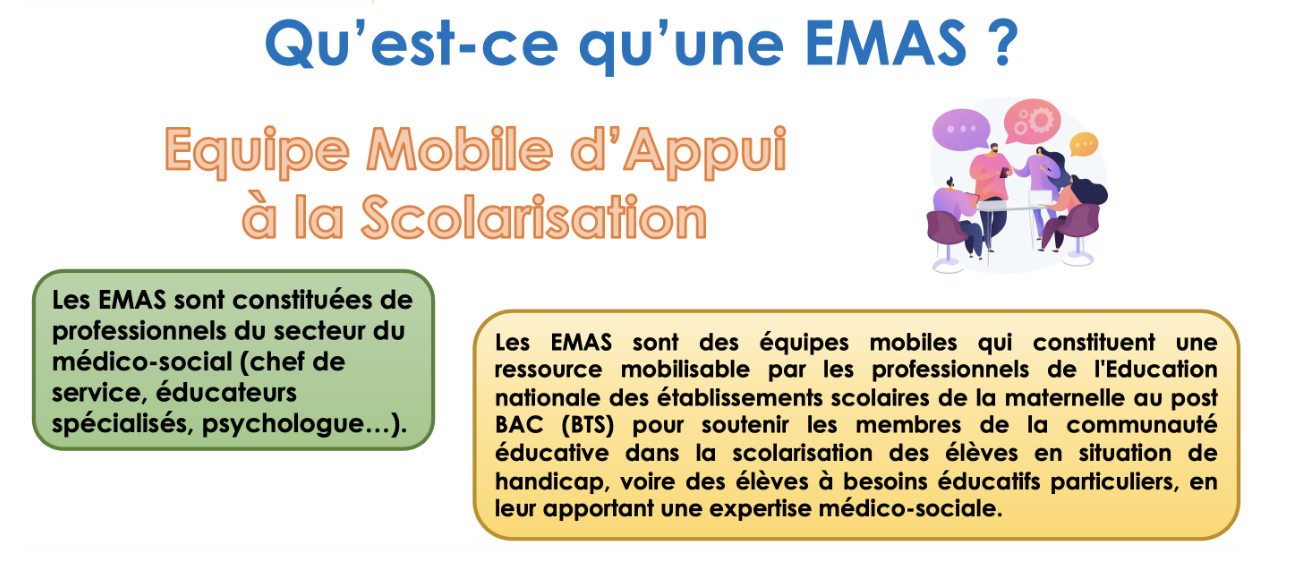 Qu'est-ce qu'une EMAS ?

Equipe Mobile d'Appui à la Scolarisation

Les EMAS sont constituées de professionnels du secteur du médico-social (chef de service, éducateurs spécialisés, psychologue…).

Les EMAS sont des équipes mobiles qui constituent une ressource mobilisable par les professionnels de l'Education nationale des établissements scolaires de la maternelle au post BAC (BTS) pour soutenir les membres de la communauté éducative dans la scolarisation des élèves en situation de handicap, voire des élèves à besoins éducatifs particuliers, en leur apportant une expertise médico-sociale.